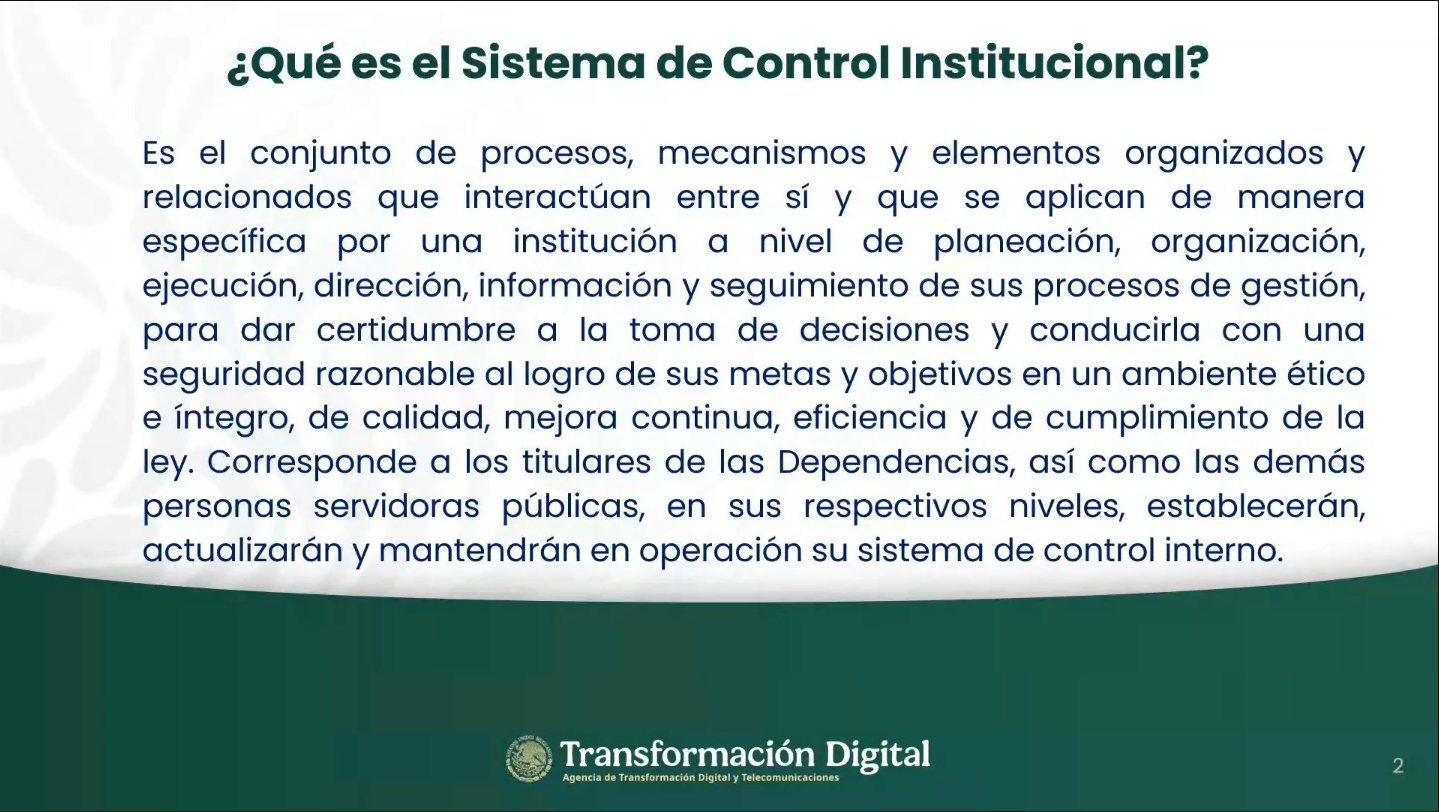 ¿Qué es el Sistema de Control Institucional?

Es el conjunto de procesos, mecanismos y elementos organizados y relacionados que interactúan entre sí y que se aplican de manera específica por una institución a nivel de planeación, organización, ejecución, dirección, información y seguimiento de sus procesos de gestión, para dar certidumbre a la toma de decisiones y conducirla con una seguridad razonable al logro de sus metas y objetivos en un ambiente ético e íntegro, de calidad, mejora continua, eficiencia y de cumplimiento de la ley. Corresponde a los titulares de las Dependencias, así como las demás personas servidoras públicas, en sus respectivos niveles, establecerán, actualizarán y mantendrán en operación su sistema de control interno.

Transformación Digital
Agencia de Transformación Digital y Telecomunicaciones

2